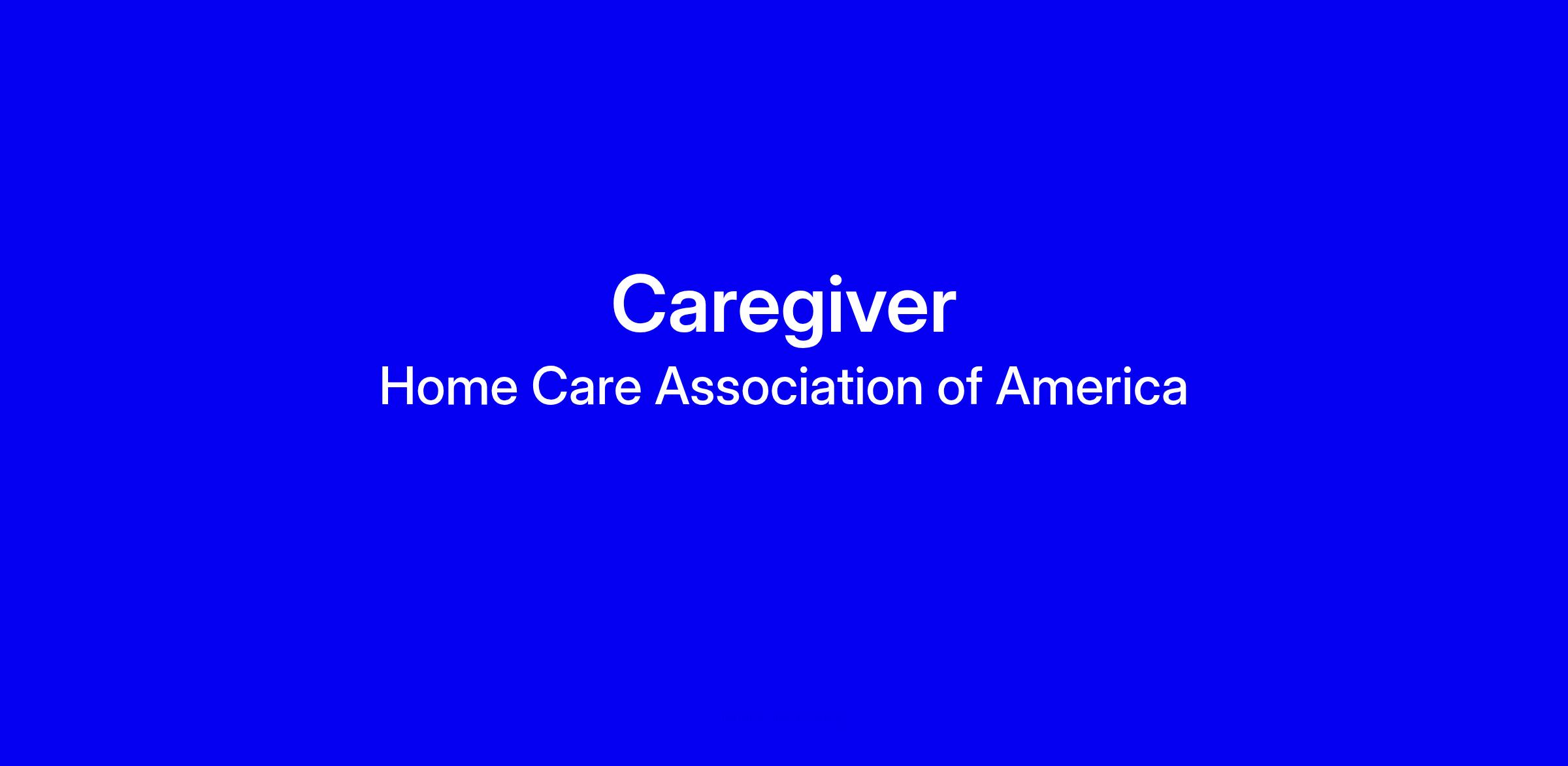 Caregiver
Home Care Association of America